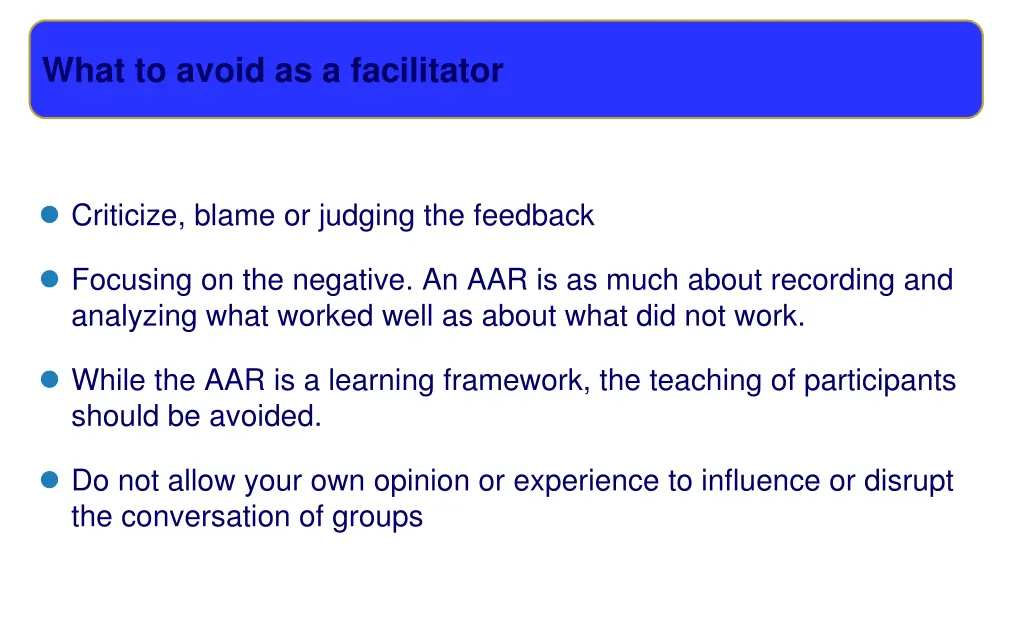 What to avoid as a facilitator

- Criticize, blame or judging the feedback
- Focusing on the negative. An AAR is as much about recording and analyzing what worked well as about what did not work.
- While the AAR is a learning framework, the teaching of participants should be avoided.
- Do not allow your own opinion or experience to influence or disrupt the conversation of groups